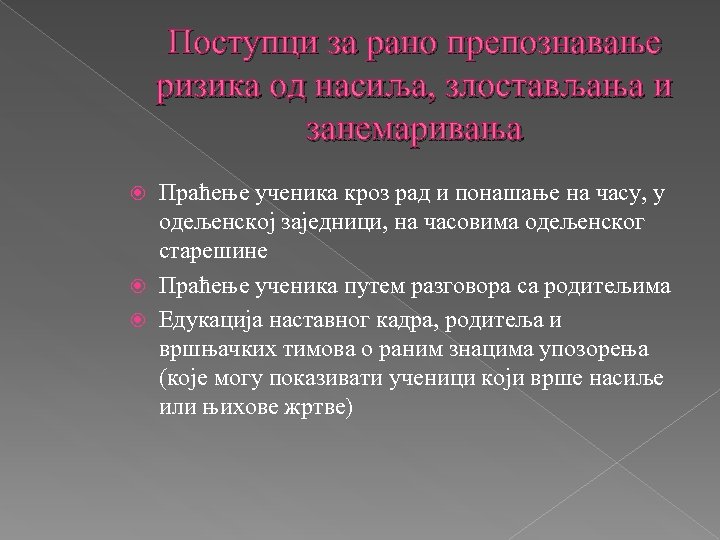 Поступци за рано препознавање ризика од насиља, злостављања и занемаривања

Праћење ученика кроз рад и понашање на часу, у одељенској заједници, на часовима одељенског старешине

Праћење ученика путем разговора са родитељима

Едукација наставног кадра, родитеља и вршњачких тимова о раним знацима упозорења (које могу показивати ученици који врше насиље или њихове жртве)